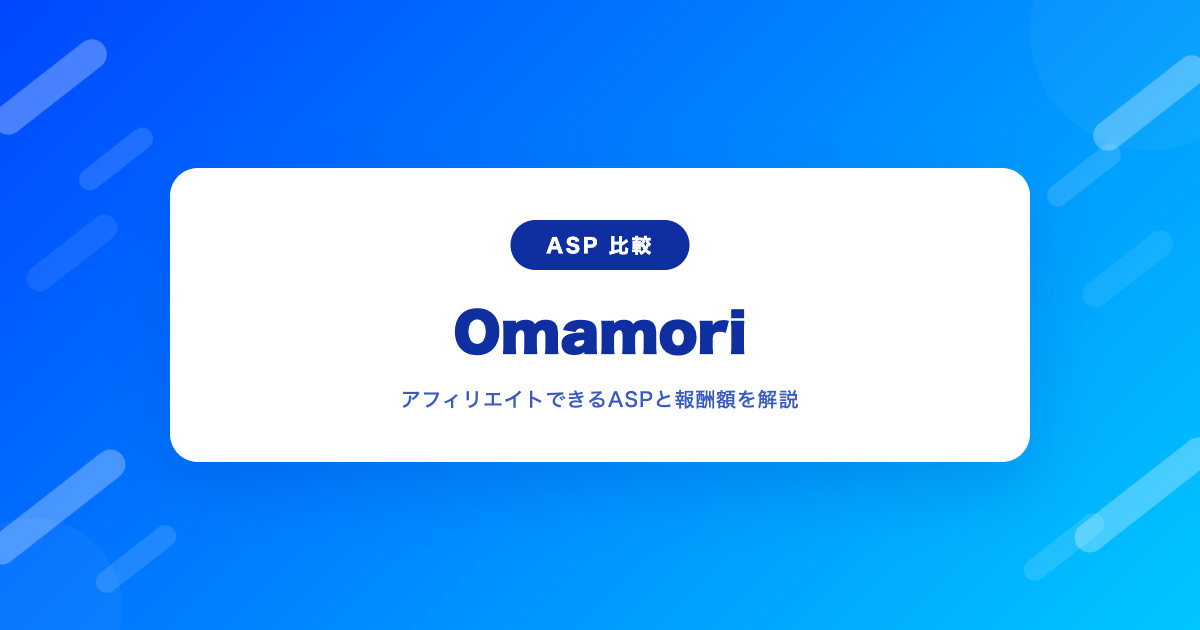 ASP 比較

Omamori

アフィリエイトできるASPと報酬額を解説